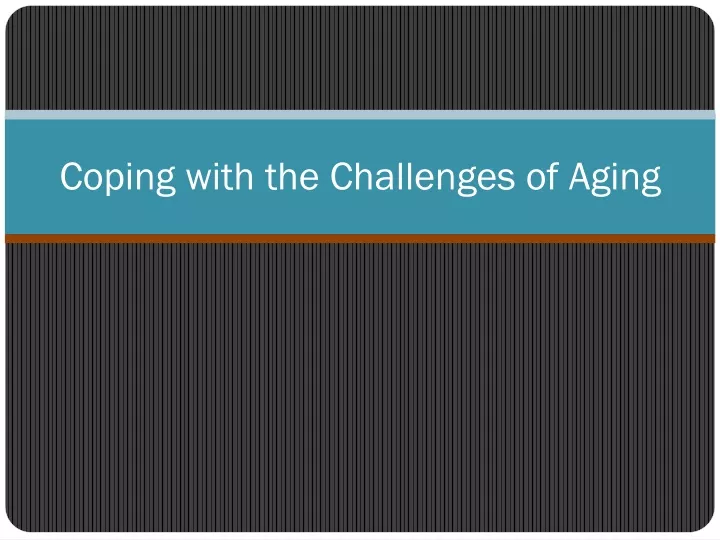 Coping with the Challenges of Aging